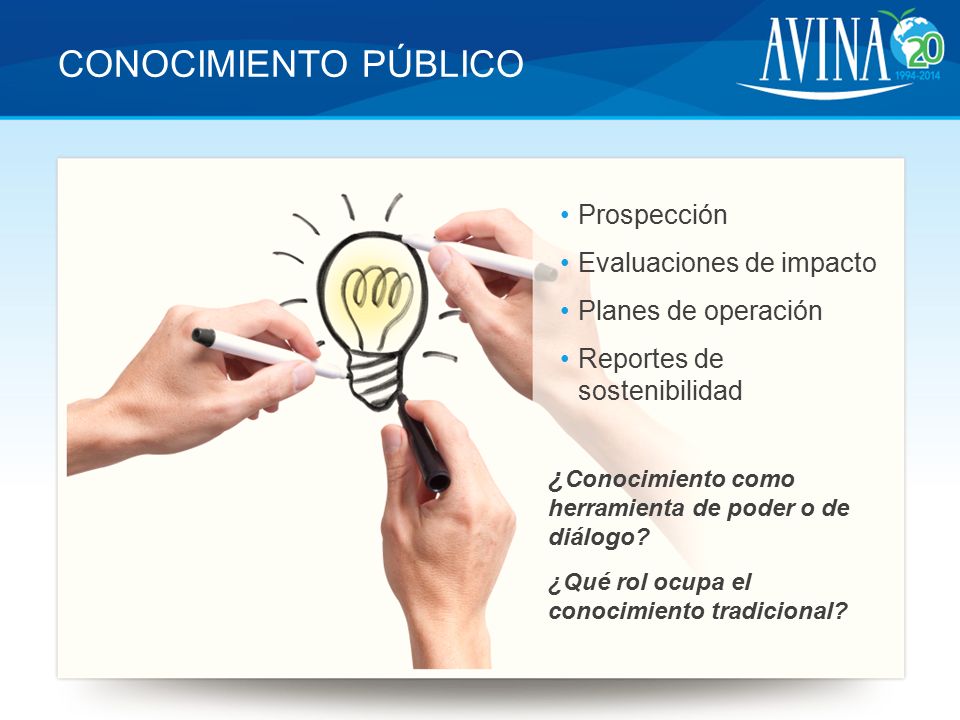 CONOCIMIENTO PÚBLICO

AVINA 20 1994-2014

• Prospección
• Evaluaciones de impacto
• Planes de operación
• Reportes de sostenibilidad

¿Conocimiento como herramienta de poder o de diálogo?

¿Qué rol ocupa el conocimiento tradicional?